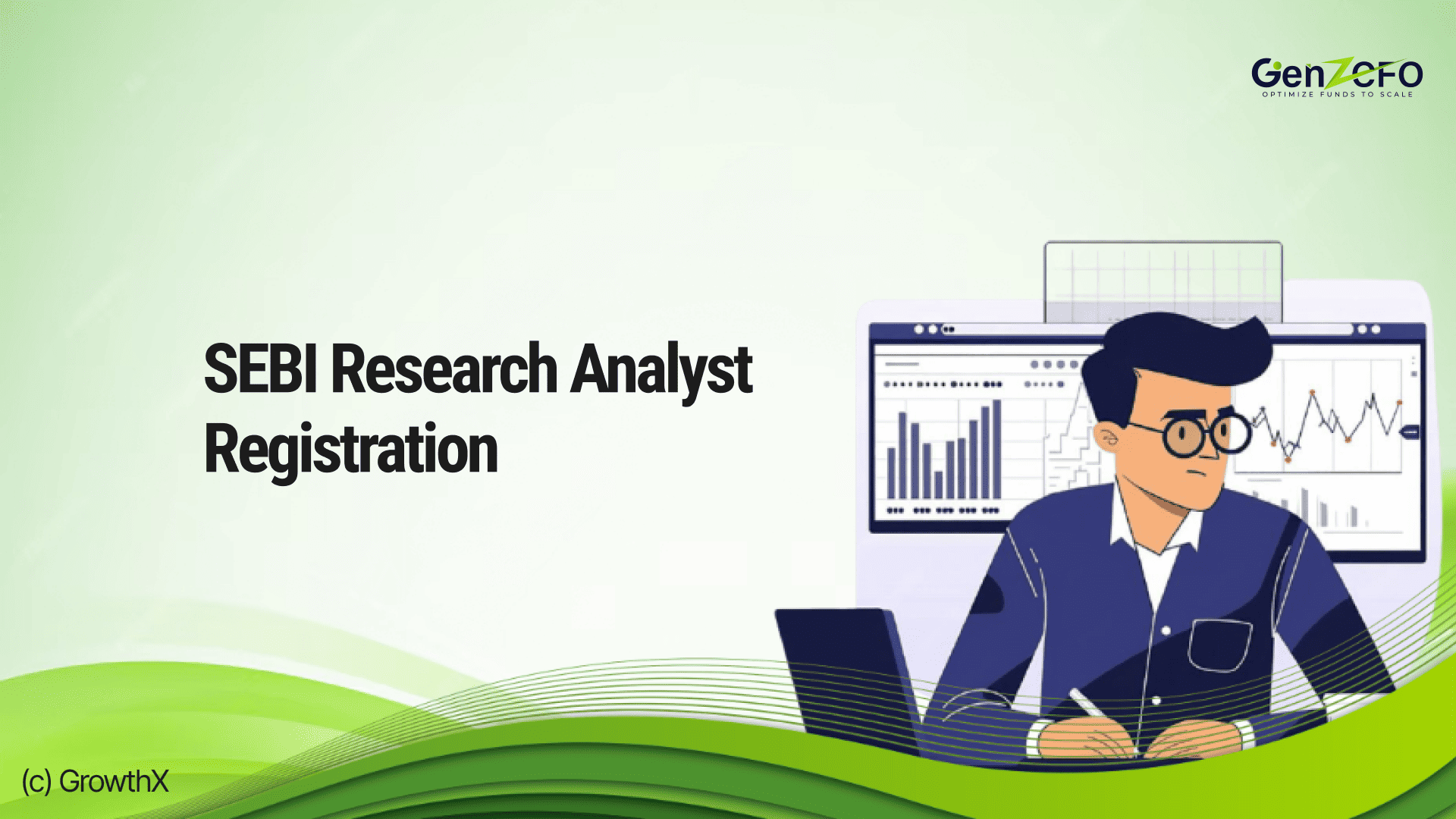 GenZCFO
OPTIMIZE FUNDS TO SCALE

SEBI Research Analyst Registration

(c) GrowthX